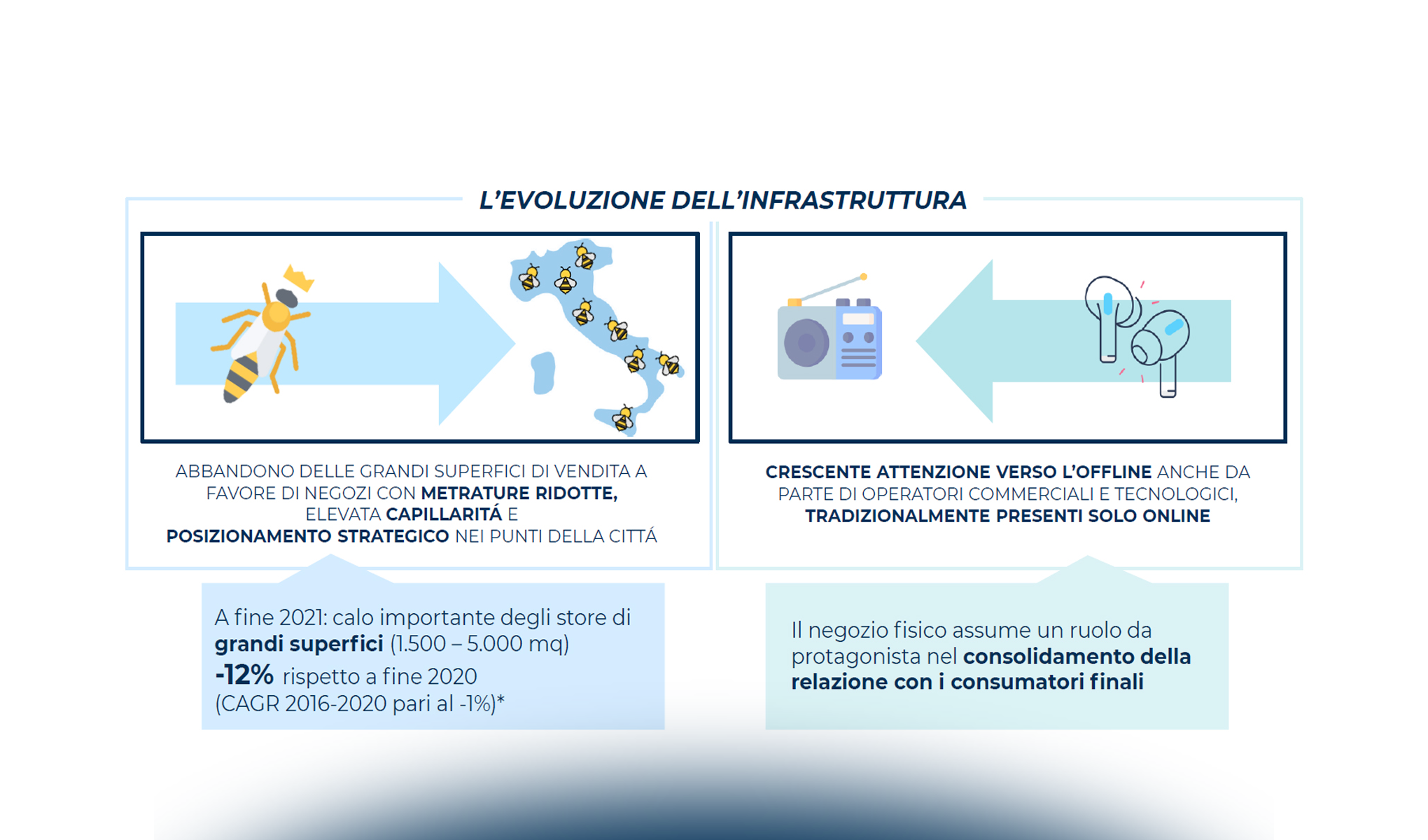 L'EVOLUZIONE DELL'INFRASTRUTTURA

ABBANDONO DELLE GRANDI SUPERFICI DI VENDITA A FAVORE DI NEGOZI CON METRATURE RIDOTTE, ELEVATA CAPILLARITÁ E POSIZIONAMENTO STRATEGICO NEI PUNTI DELLA CITTÁ

A fine 2021: calo importante degli store di grandi superfici (1.500 – 5.000 mq)
-12% rispetto a fine 2020
(CAGR 2016-2020 pari al -1%)*

CRESCENTE ATTENZIONE VERSO L'OFFLINE ANCHE DA PARTE DI OPERATORI COMMERCIALI E TECNOLOGICI, TRADIZIONALMENTE PRESENTI SOLO ONLINE

Il negozio fisico assume un ruolo da protagonista nel consolidamento della relazione con i consumatori finali